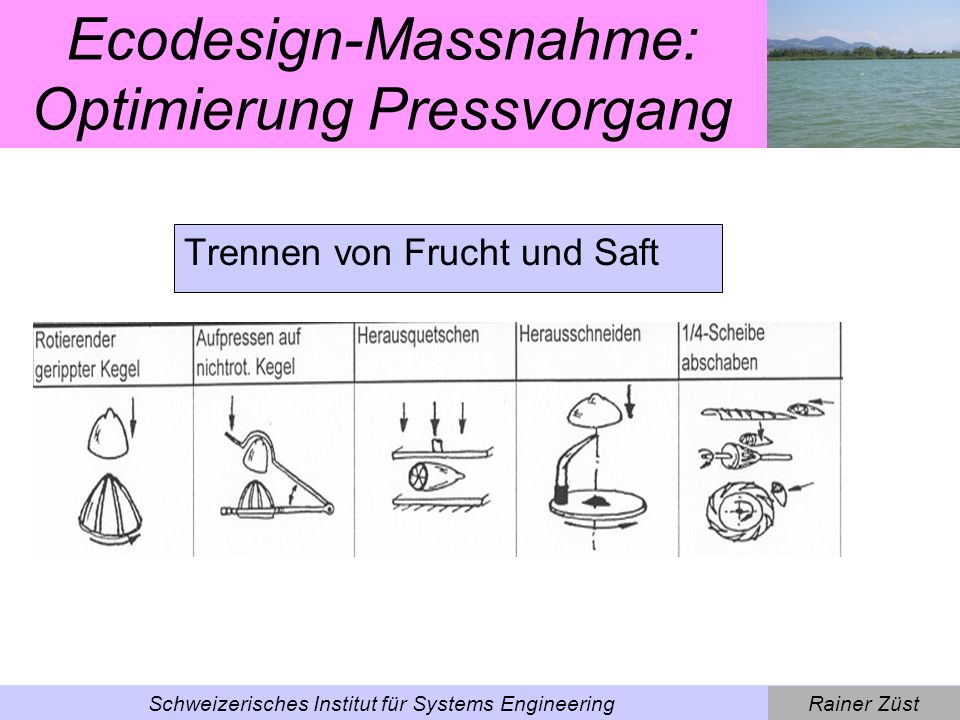 Ecodesign-Massnahme: Optimierung Pressvorgang

Trennen von Frucht und Saft

| Rotierender gerippter Kegel | Aufpressen auf nichtrot. Kegel | Herausquetschen | Herausschneiden | 1/4-Scheibe abschaben |
|---|---|---|---|---|
| | | | | |

Schweizerisches Institut für Systems Engineering

Rainer Züst